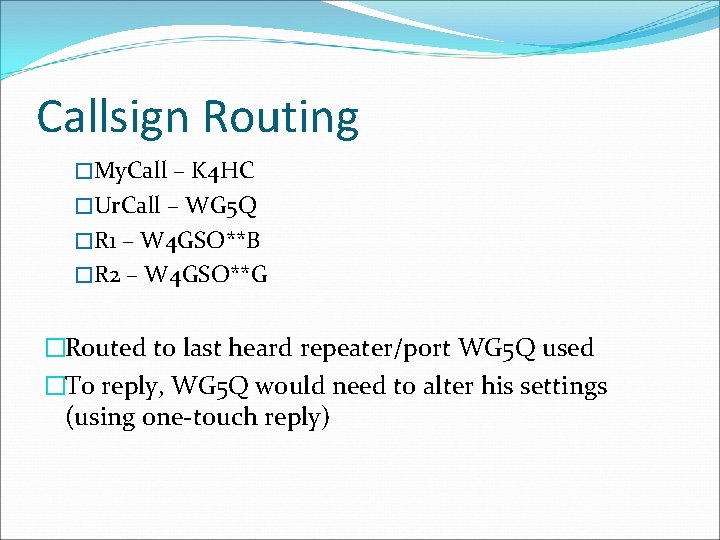 Callsign Routing

□MyCall – K4HC
□UrCall – WG5Q
□R1 – W4GSO**B
□R2 – W4GSO**G

□Routed to last heard repeater/port WG5Q used
□To reply, WG5Q would need to alter his settings (using one-touch reply)